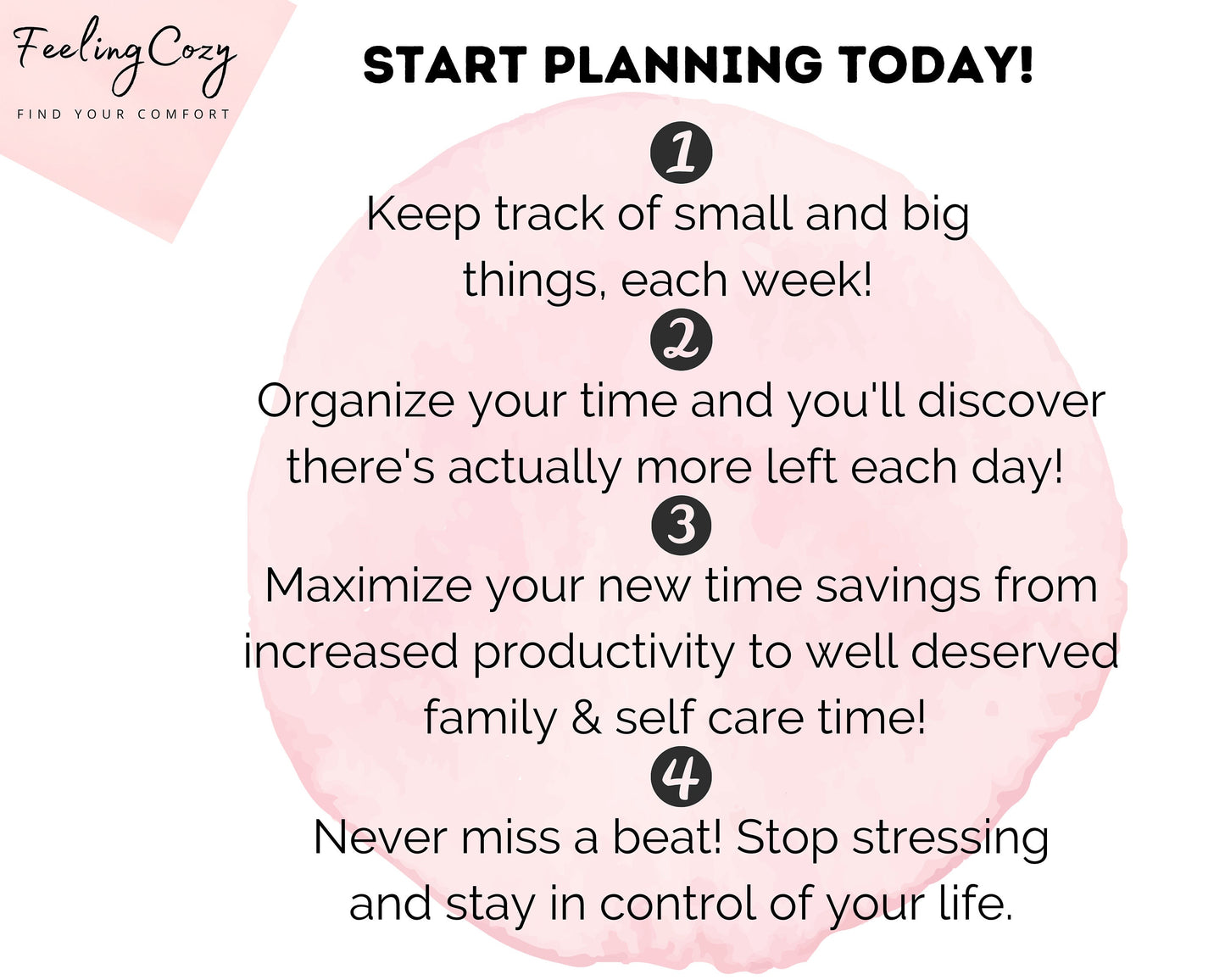 Feeling Cozy
FIND YOUR COMFORT

START PLANNING TODAY!

1
Keep track of small and big things, each week!

2
Organize your time and you'll discover there's actually more left each day!

3
Maximize your new time savings from increased productivity to well deserved family & self care time!

4
Never miss a beat! Stop stressing and stay in control of your life.